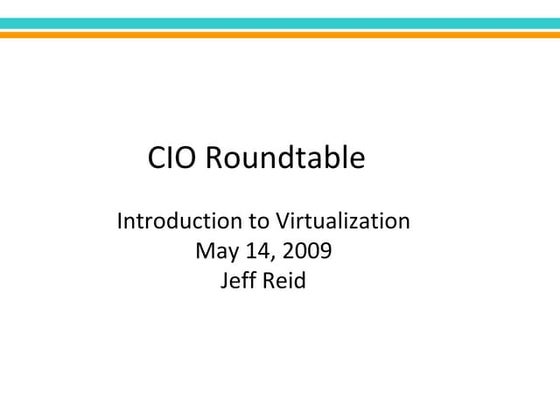 CIO Roundtable

Introduction to Virtualization
May 14, 2009
Jeff Reid